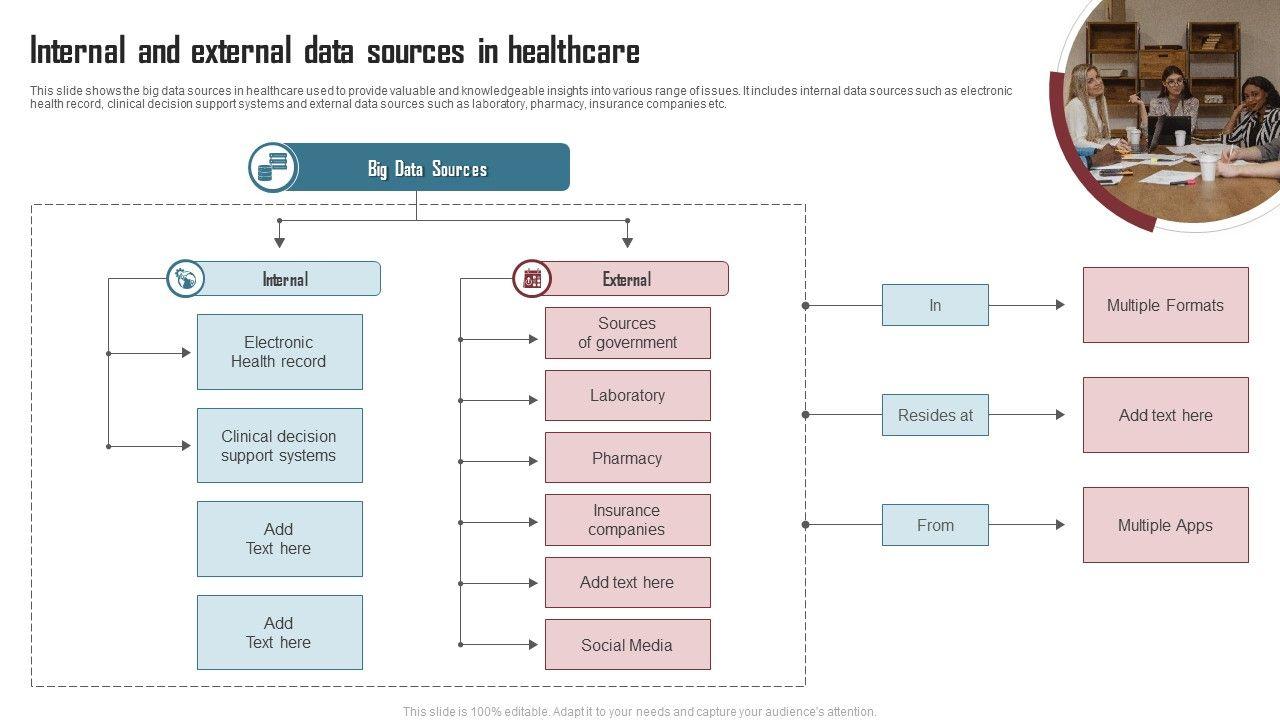 Internal and external data sources in healthcare

This slide shows the big data sources in healthcare used to provide valuable and knowledgeable insights into various range of issues. It includes internal data sources such as electronic health record, clinical decision support systems and external data sources such as laboratory, pharmacy, insurance companies etc.

Big Data Sources

Internal

Electronic Health record

Clinical decision support systems

Add Text here

Add Text here

External

Sources of government

Laboratory

Pharmacy

Insurance companies

Add text here

Social Media

In

Multiple Formats

Resides at

Add text here

From

Multiple Apps

This slide is 100% editable. Adapt it to your needs and capture your audience's attention.